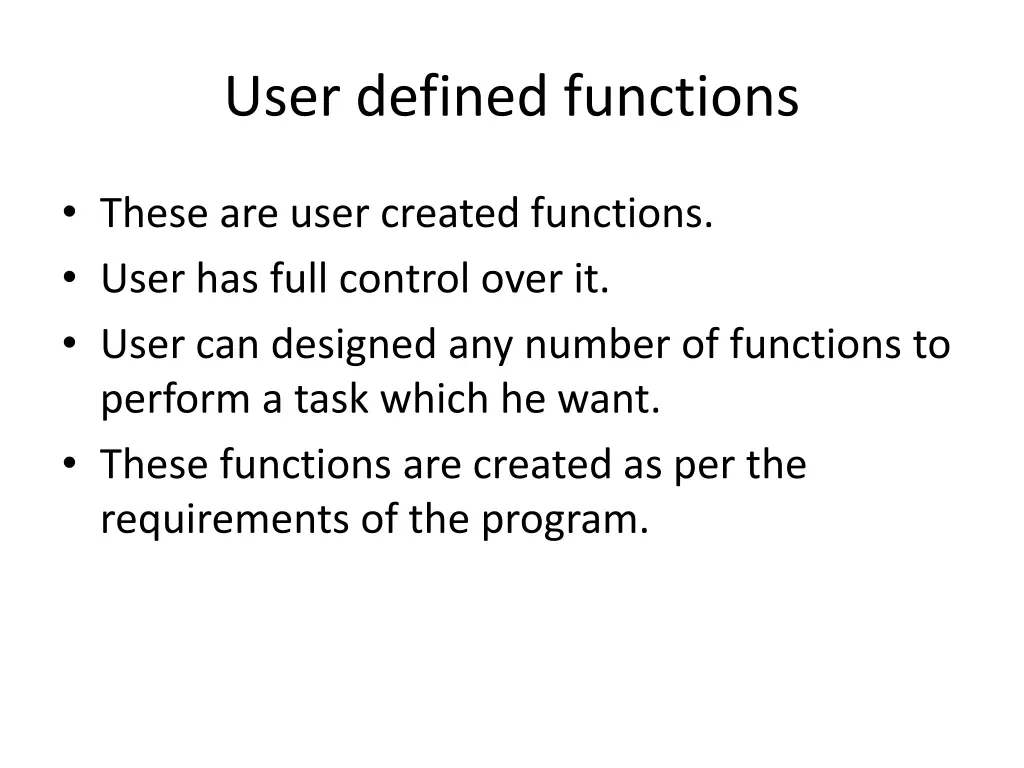 User defined functions

• These are user created functions.
• User has full control over it.
• User can designed any number of functions to perform a task which he want.
• These functions are created as per the requirements of the program.